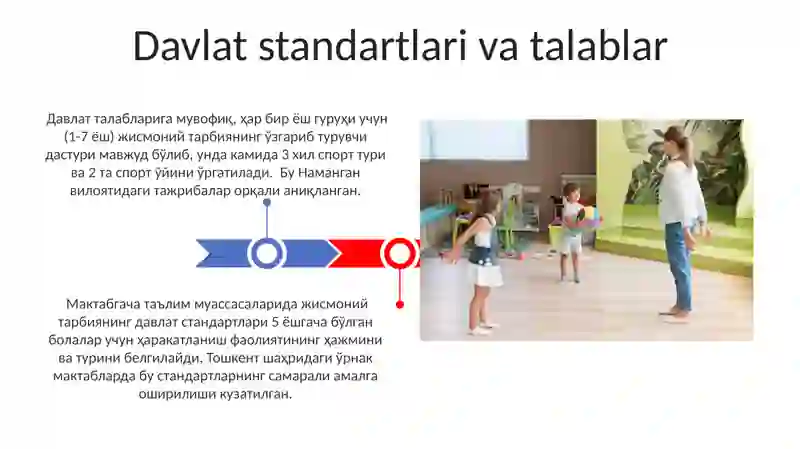 Davlat standartlari va talablar

Давлат талабларига мувофиқ, ҳар бир ёш гуруҳи учун (1-7 ёш) жисмоний тарбиянинг ўзгариб турувчи дастури мавжуд бўлиб, унда камида 3 хил спорт тури ва 2 та спорт ўйини ўргатилади. Бу Наманган вилоятидаги тажрибалар орқали аниқланган.

Мактабгача таълим муассасаларида жисмоний тарбиянинг давлат стандартлари 5 ёшгача бўлган болалар учун ҳаракатланиш фаолиятининг ҳажмини ва турини белгилайди. Тошкент шаҳридаги ўрнак мактабларда бу стандартларнинг самарали амалга оширилиши кузатилган.